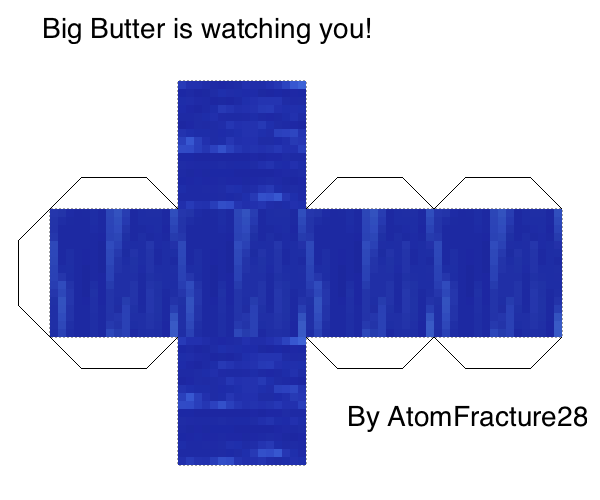 Big Butter is watching you!

By AtomFracture28